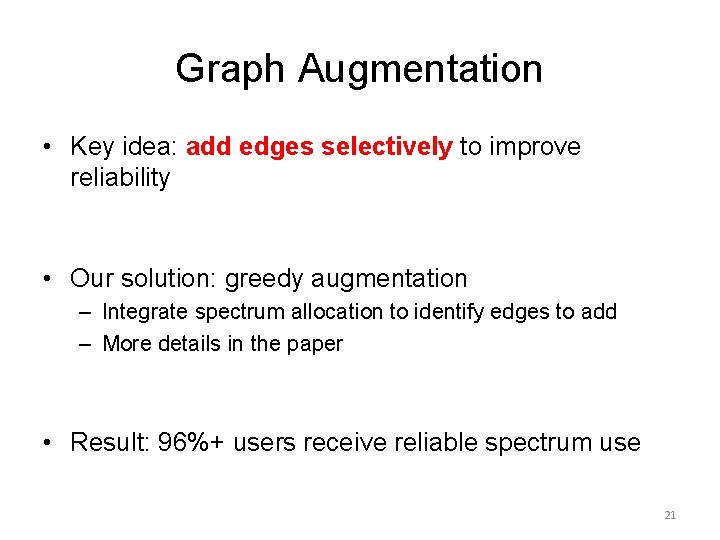 Graph Augmentation

• Key idea: add edges selectively to improve reliability

• Our solution: greedy augmentation
– Integrate spectrum allocation to identify edges to add
– More details in the paper

• Result: 96%+ users receive reliable spectrum use

21